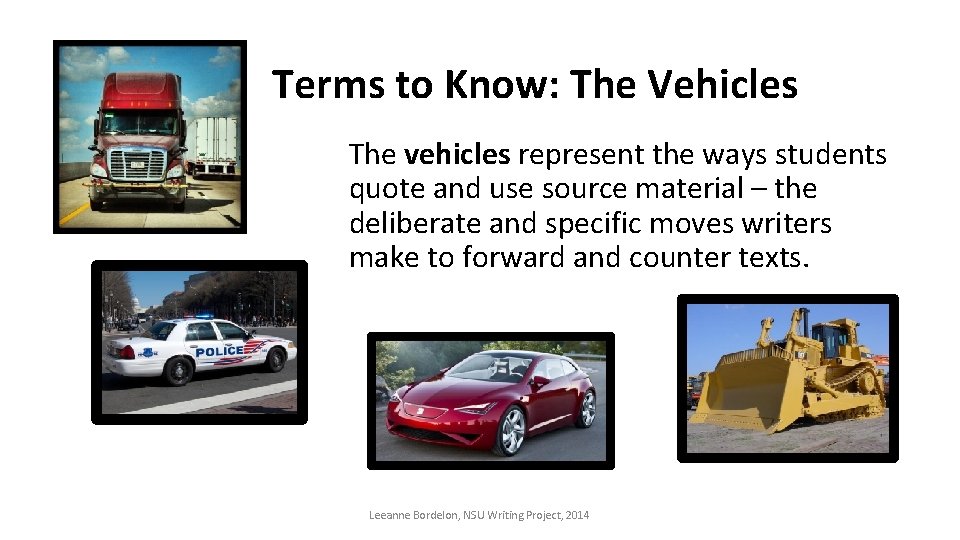 Terms to Know: The Vehicles

The vehicles represent the ways students quote and use source material – the deliberate and specific moves writers make to forward and counter texts.

POLICE

Leeanne Bordelon, NSU Writing Project, 2014